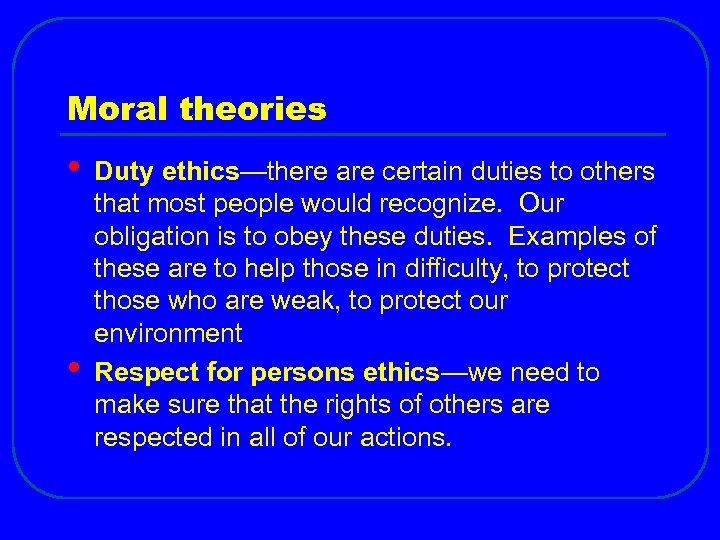 Moral theories

• Duty ethics—there are certain duties to others that most people would recognize. Our obligation is to obey these duties. Examples of these are to help those in difficulty, to protect those who are weak, to protect our environment

• Respect for persons ethics—we need to make sure that the rights of others are respected in all of our actions.